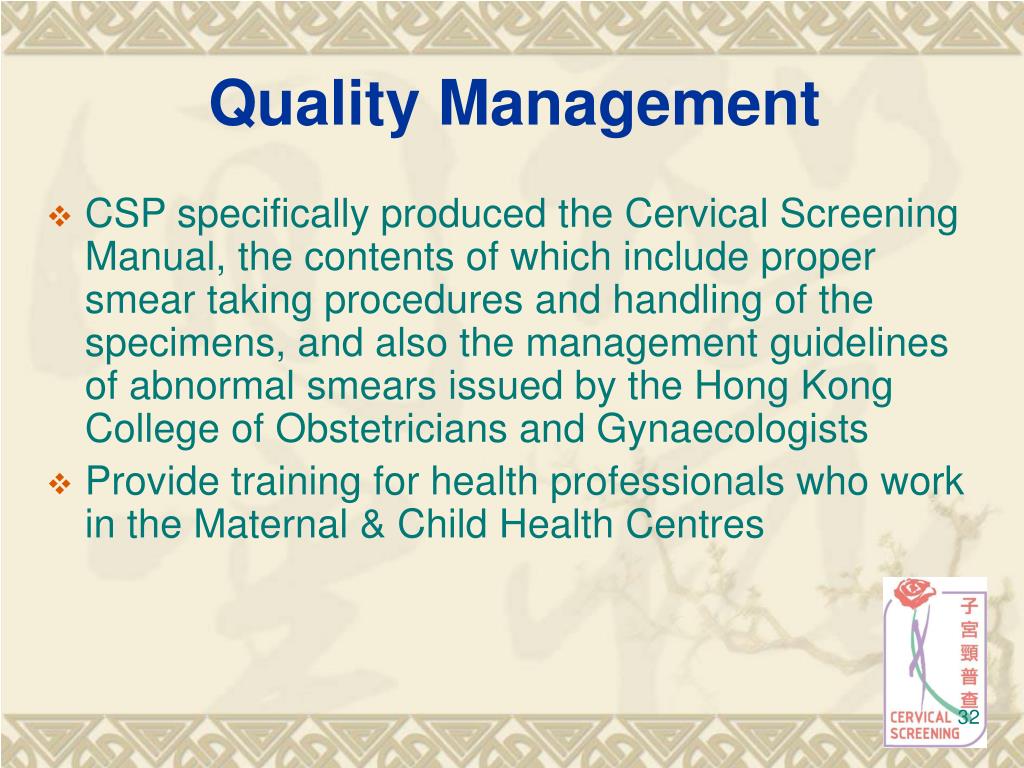 Quality Management

❖ CSP specifically produced the Cervical Screening Manual, the contents of which include proper smear taking procedures and handling of the specimens, and also the management guidelines of abnormal smears issued by the Hong Kong College of Obstetricians and Gynaecologists

❖ Provide training for health professionals who work in the Maternal & Child Health Centres

子宮頸普查
CERVICAL SCREENING

32